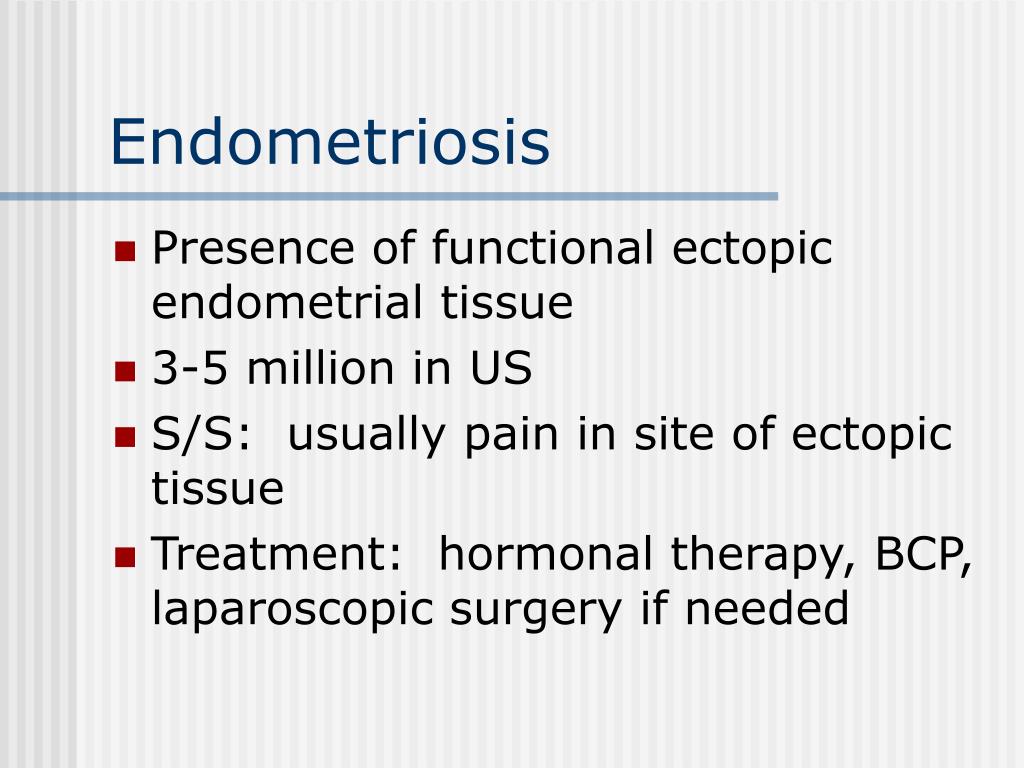 Endometriosis

- Presence of functional ectopic endometrial tissue
- 3-5 million in US
- S/S: usually pain in site of ectopic tissue
- Treatment: hormonal therapy, BCP, laparoscopic surgery if needed